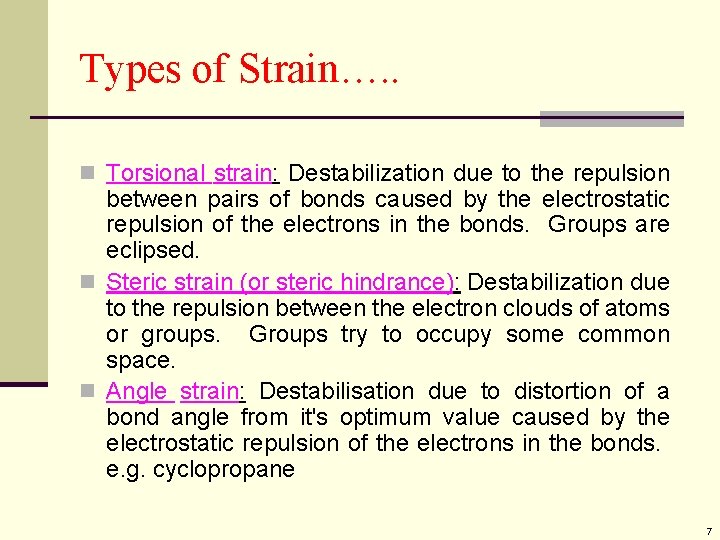 Types of Strain…..

Torsional strain: Destabilization due to the repulsion between pairs of bonds caused by the electrostatic repulsion of the electrons in the bonds. Groups are eclipsed.

Steric strain (or steric hindrance): Destabilization due to the repulsion between the electron clouds of atoms or groups. Groups try to occupy some common space.

Angle strain: Destabilisation due to distortion of a bond angle from it's optimum value caused by the electrostatic repulsion of the electrons in the bonds. e.g. cyclopropane

7